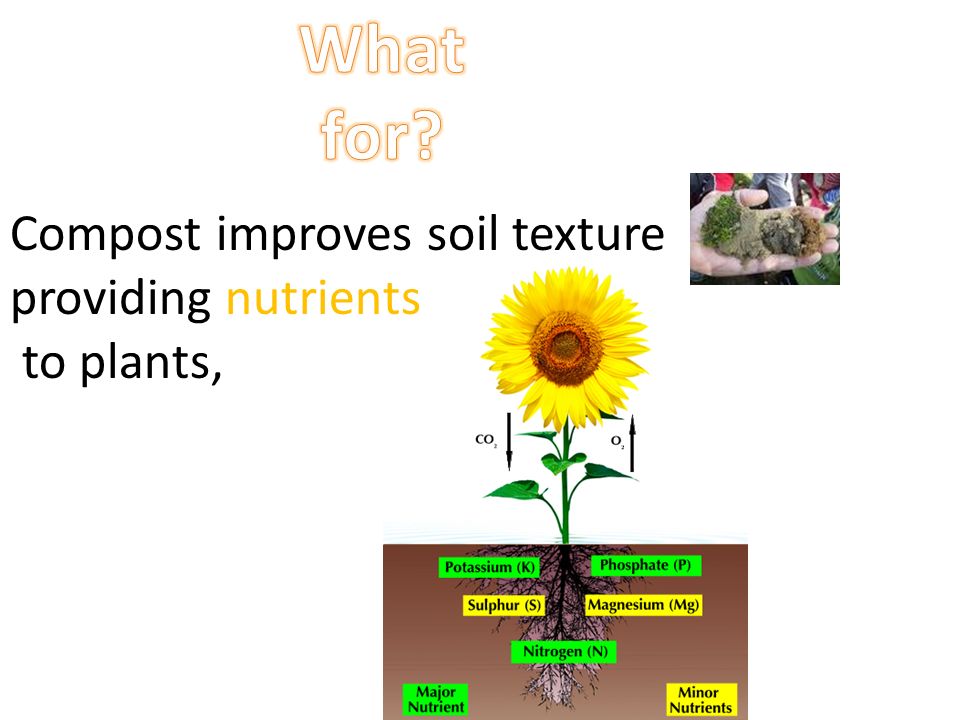 What for?

Compost improves soil texture providing nutrients to plants,

$CO_2$

$O_2$

Potassium (K)

Phosphate (P)

Sulphur (S)

Magnesium (Mg)

Nitrogen (N)

Major Nutrient

Minor Nutrients